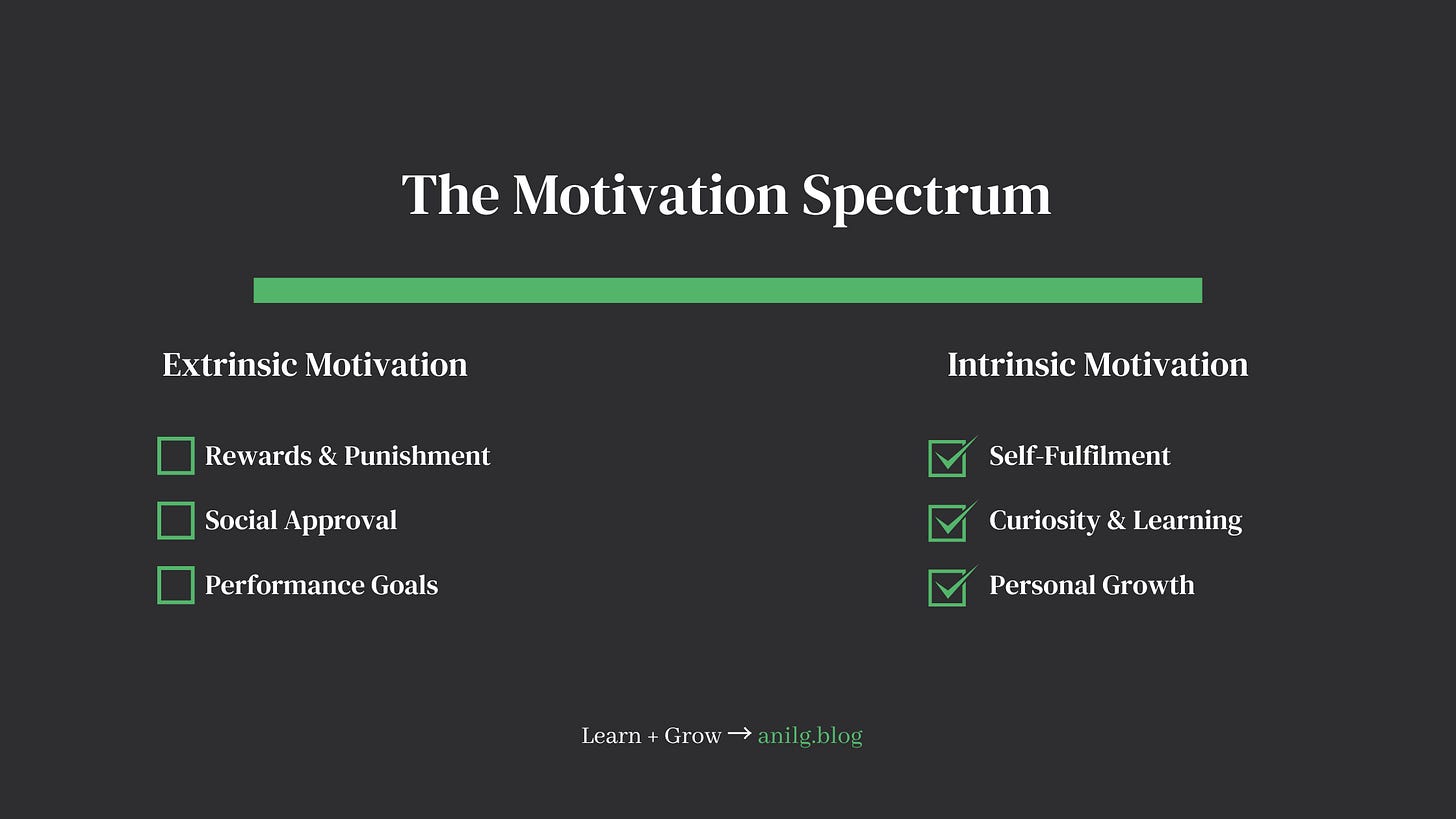 The Motivation Spectrum

Extrinsic Motivation

Rewards & Punishment

Social Approval

Performance Goals

Intrinsic Motivation

Self-Fulfilment

Curiosity & Learning

Personal Growth

Learn + Grow → anilg.blog